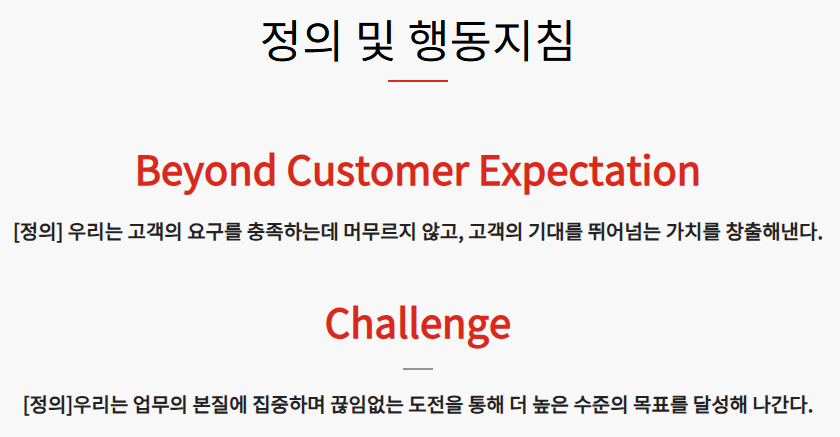 정의 및 행동지침

Beyond Customer Expectation

[정의] 우리는 고객의 요구를 충족하는데 머무르지 않고, 고객의 기대를 뛰어넘는 가치를 창출해낸다.

Challenge

[정의]우리는 업무의 본질에 집중하며 끊임없는 도전을 통해 더 높은 수준의 목표를 달성해 나간다.